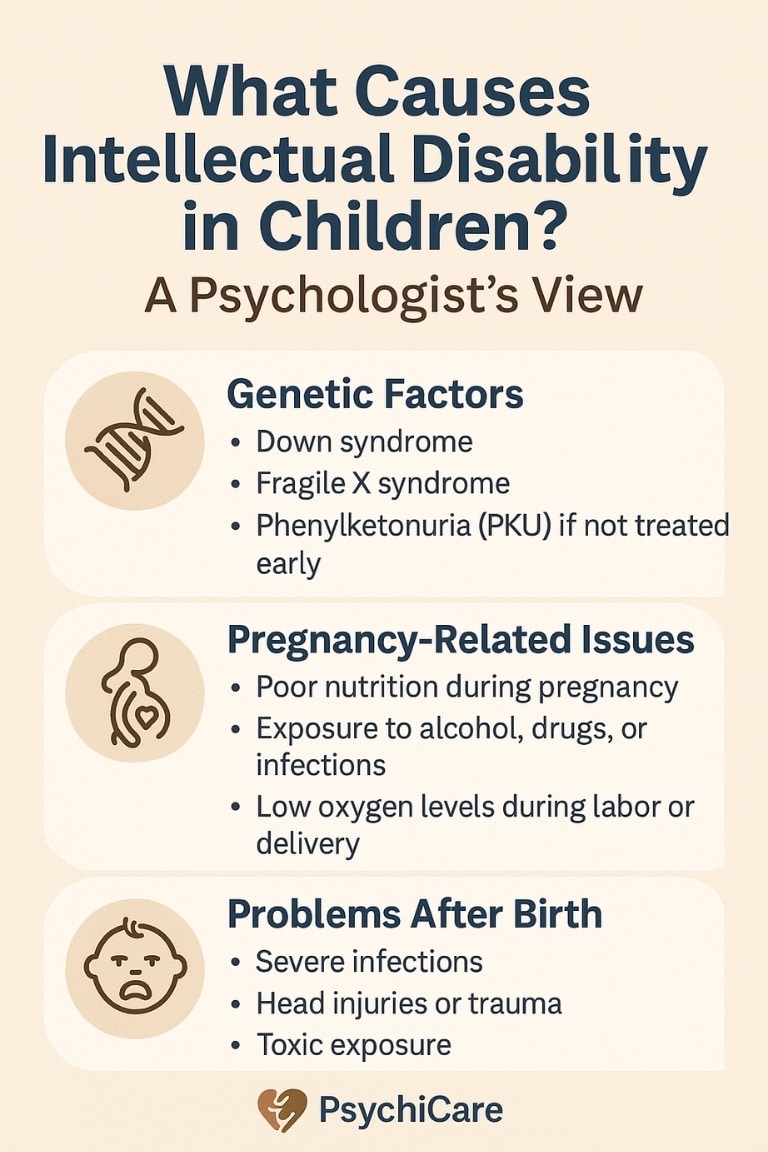 What Causes Intellectual Disability in Children?

A Psychologist's View

Genetic Factors
• Down syndrome
• Fragile X syndrome
• Phenylketonuria (PKU) if not treated early

Pregnancy-Related Issues
• Poor nutrition during pregnancy
• Exposure to alcohol, drugs, or infections
• Low oxygen levels during labor or delivery

Problems After Birth
• Severe infections
• Head injuries or trauma
• Toxic exposure

PsychiCare